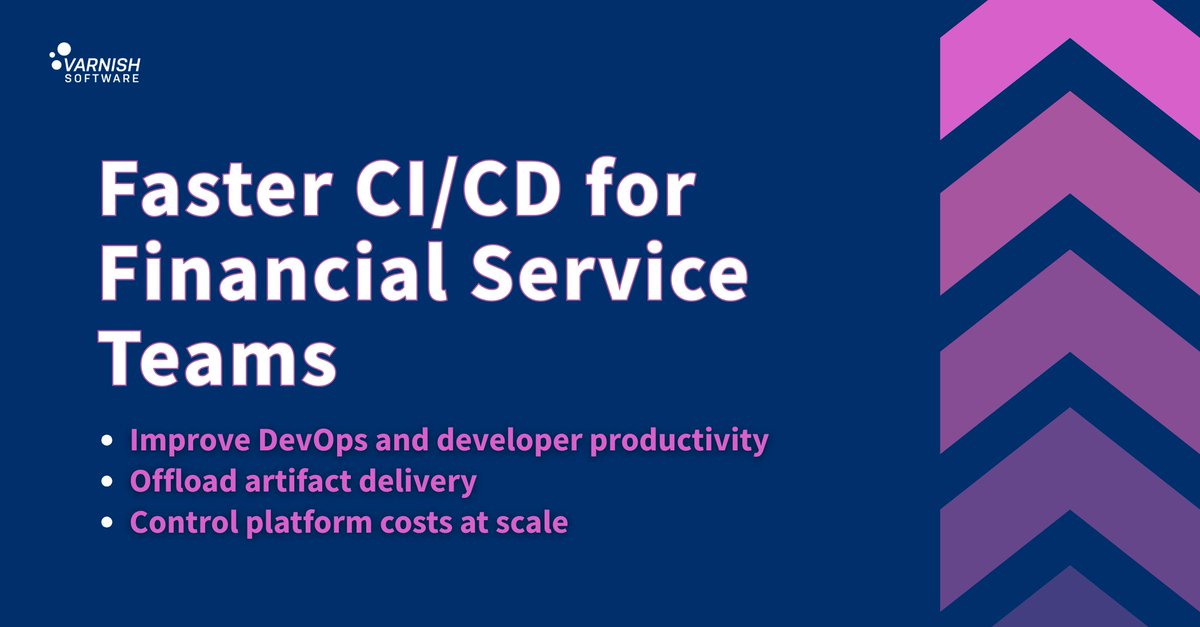 VARNISH SOFTWARE

Faster CI/CD for Financial Service Teams

• Improve DevOps and developer productivity
• Offload artifact delivery
• Control platform costs at scale